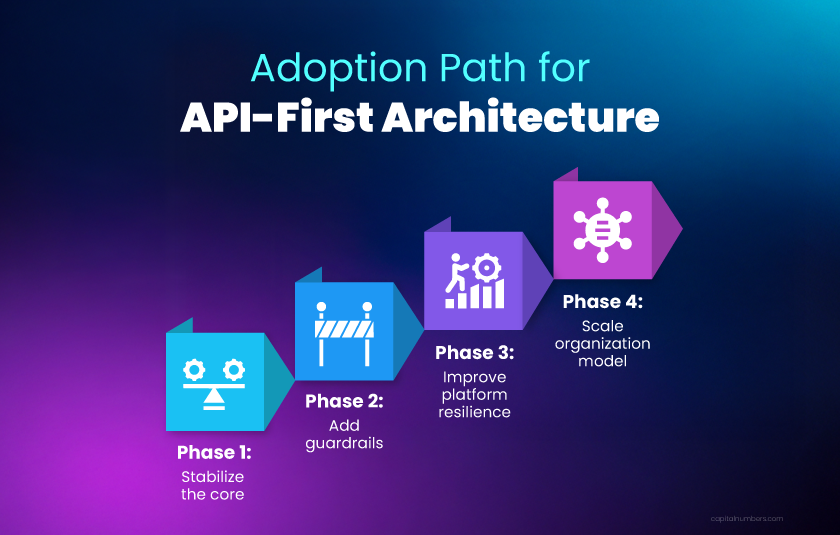 Adoption Path for
API-First Architecture

Phase 1:
Stabilize the core

Phase 2:
Add guardrails

Phase 3:
Improve platform resilience

Phase 4:
Scale organization model

capitalnumbers.com